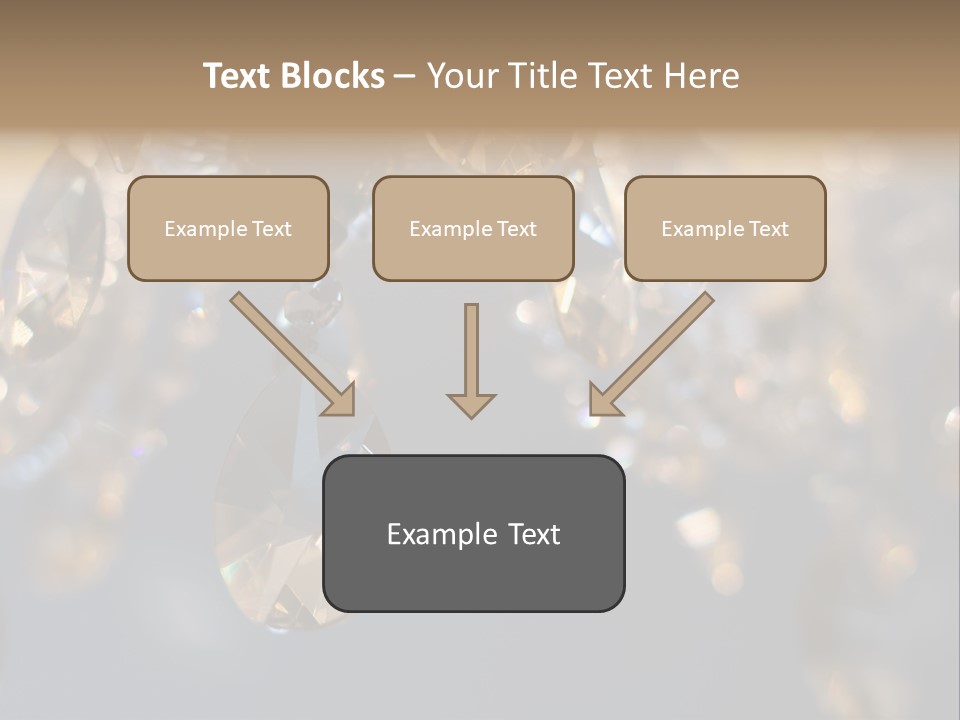 Text Blocks – Your Title Text Here

Example Text

Example Text

Example Text

Example Text